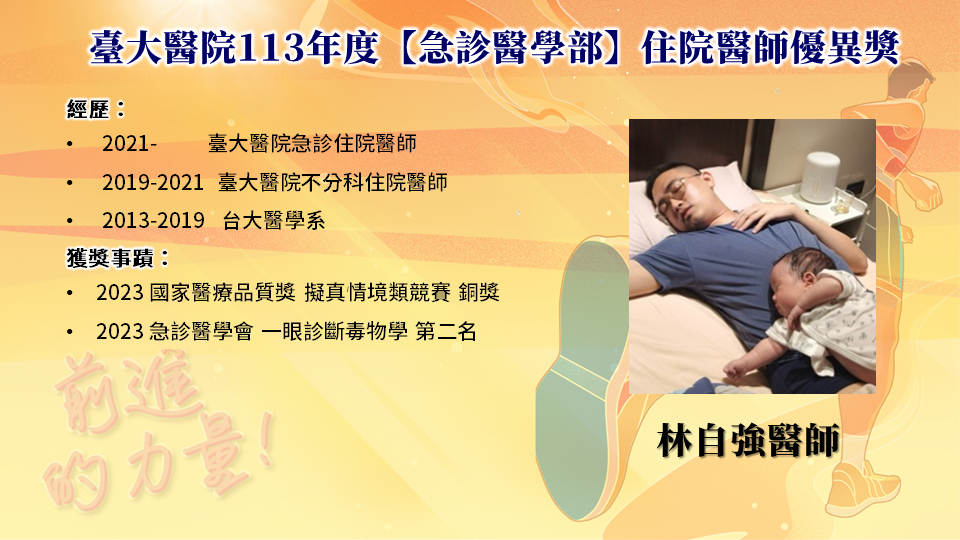 臺大醫院113年度【急診醫學部】住院醫師優異獎

經歷：

• 2021- 臺大醫院急診住院醫師
• 2019-2021 臺大醫院不分科住院醫師
• 2013-2019 台大醫學系

獲獎事蹟：

• 2023 國家醫療品質獎 擬真情境類競賽 銅獎
• 2023 急診醫學會 一眼診斷毒物學 第二名

前進的力量!

林自強醫師